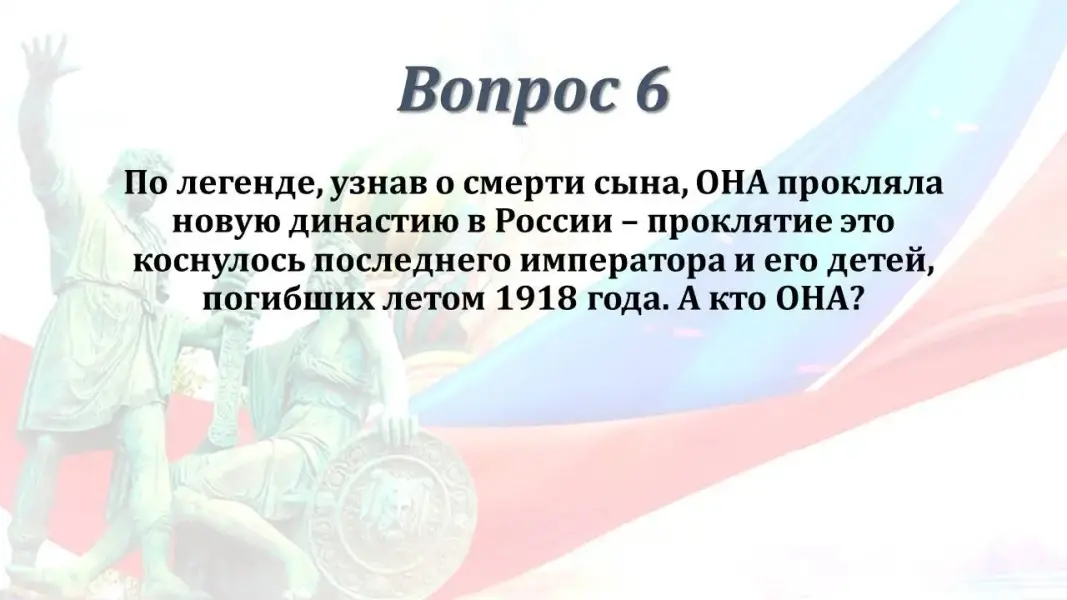 Вопрос 6

По легенде, узнав о смерти сына, ОНА прокляла новую династию в России – проклятие это коснулось последнего императора и его детей, погибших летом 1918 года. А кто ОНА?